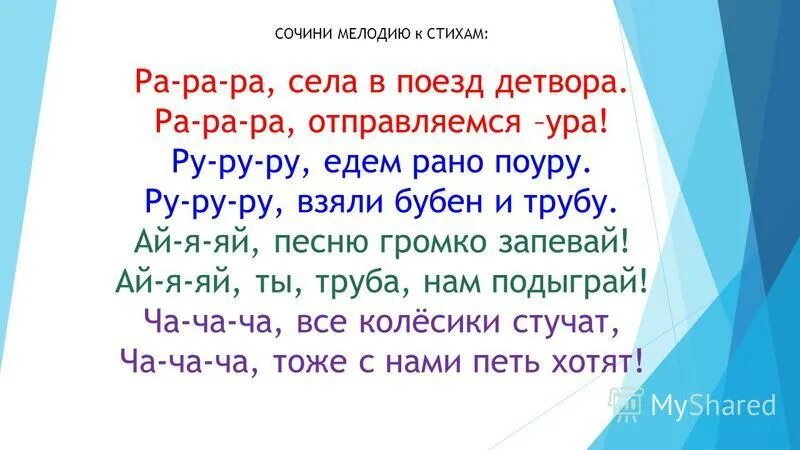 СОЧИНИ МЕЛОДИЮ к СТИХАМ:

Ра-ра-ра, села в поезд детвора.
Ра-ра-ра, отправляемся –ура!
Ру-ру-ру, едем рано поуру.
Ру-ру-ру, взяли бубен и трубу.
Ай-я-яй, песню громко запевай!
Ай-я-яй, ты, труба, нам подыграй!
Ча-ча-ча, все колёсики стучат,
Ча-ча-ча, тоже с нами петь хотят!

MyShared